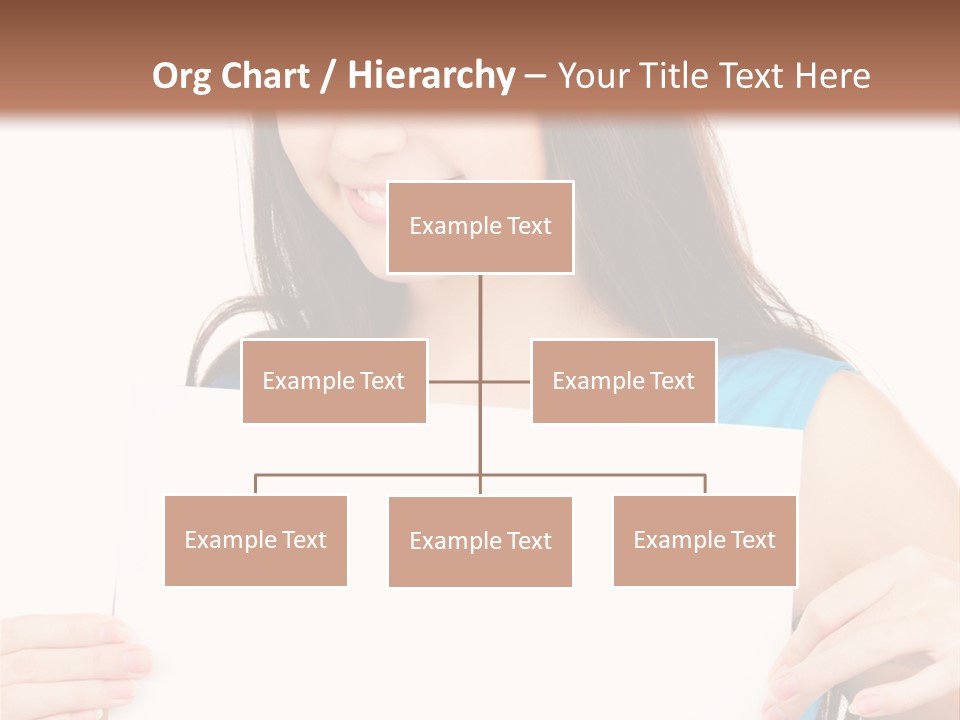 Org Chart / Hierarchy – Your Title Text Here

Example Text

Example Text

Example Text

Example Text

Example Text

Example Text